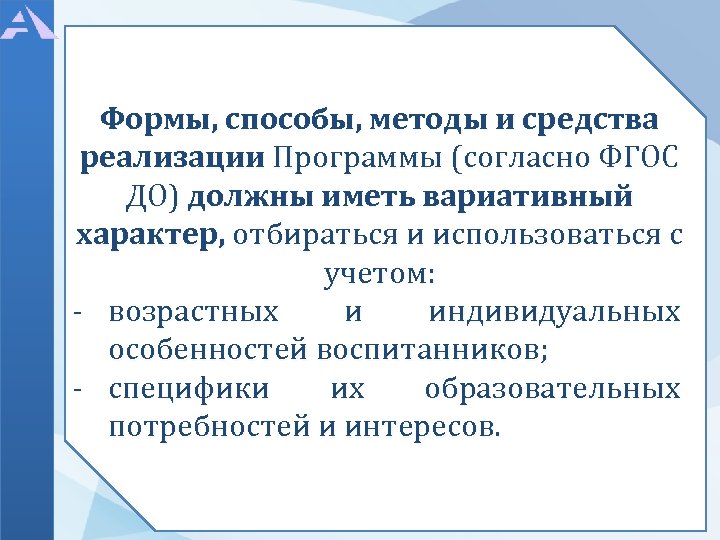 Формы, способы, методы и средства реализации Программы (согласно ФГОС ДО) должны иметь вариативный характер, отбираться и использоваться с учетом:
- возрастных и индивидуальных особенностей воспитанников;
- специфики их образовательных потребностей и интересов.